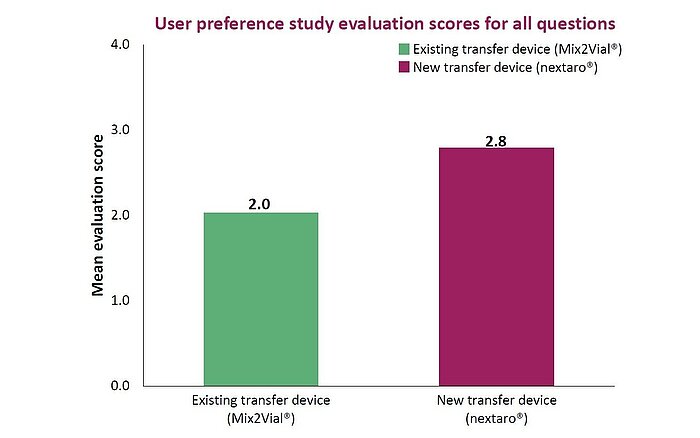 User preference study evaluation scores for all questions

Existing transfer device (Mix2Vial®)
New transfer device (nextaro®)

Mean evaluation score

4.0
3.0
2.0
1.0
0.0

2.0
2.8

Existing transfer device (Mix2Vial®)

New transfer device (nextaro®)